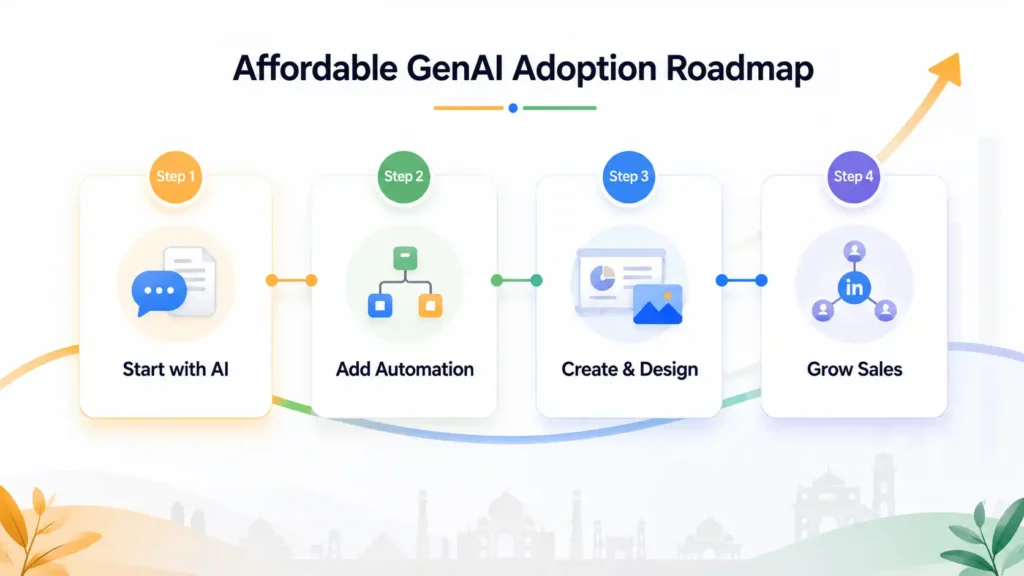 Affordable GenAI Adoption Roadmap

Step 1
Start with AI

Step 2
Add Automation

Step 3
Create & Design

Step 4
in
Grow Sales